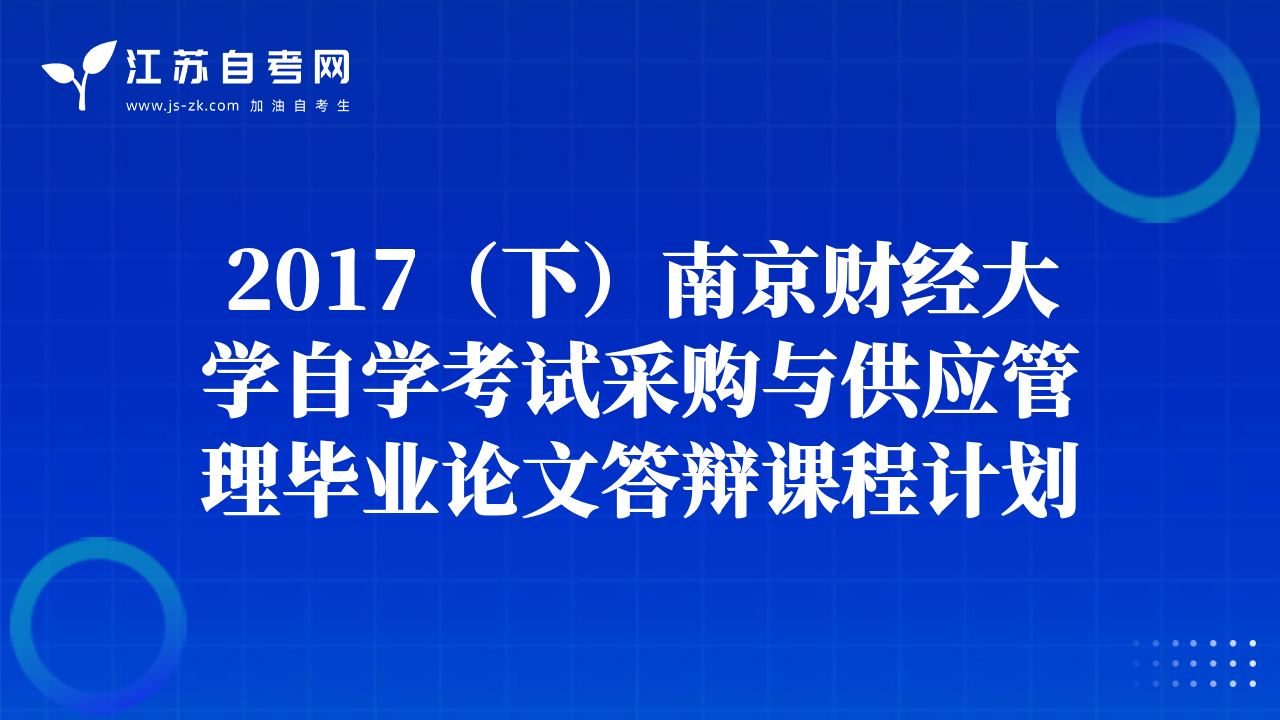 江苏自考网
www.js-zk.com 加油自考生

2017（下）南京财经大学自学考试采购与供应管理毕业论文答辩课程计划